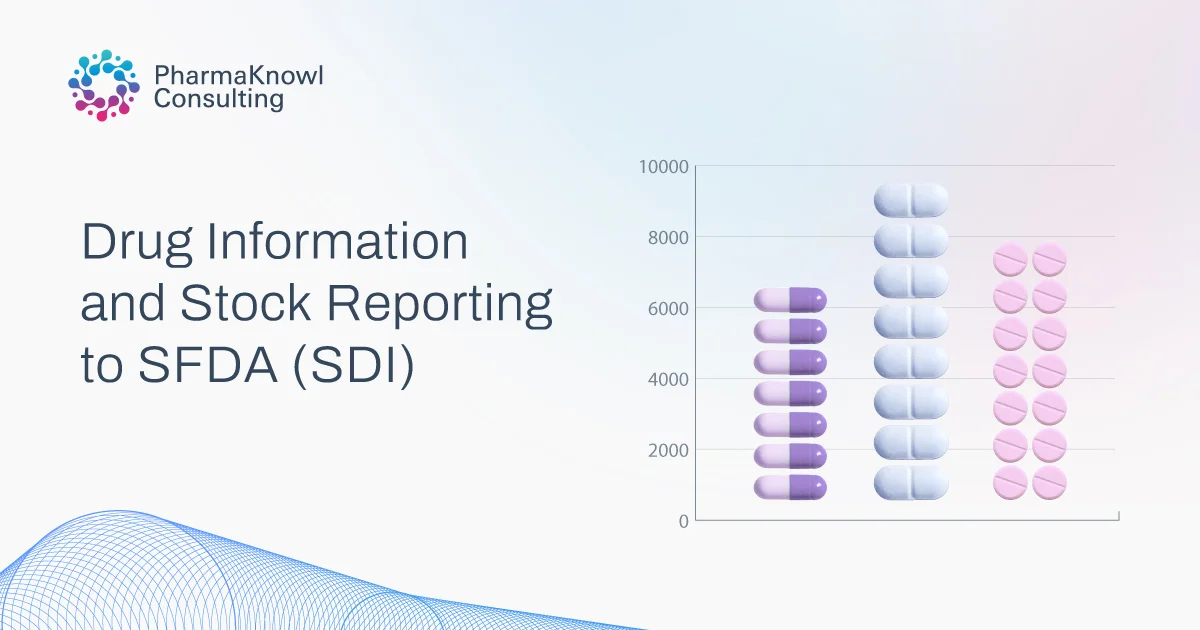 PharmaKnowl Consulting

Drug Information and Stock Reporting to SFDA (SDI)

10000
8000
6000
4000
2000
0